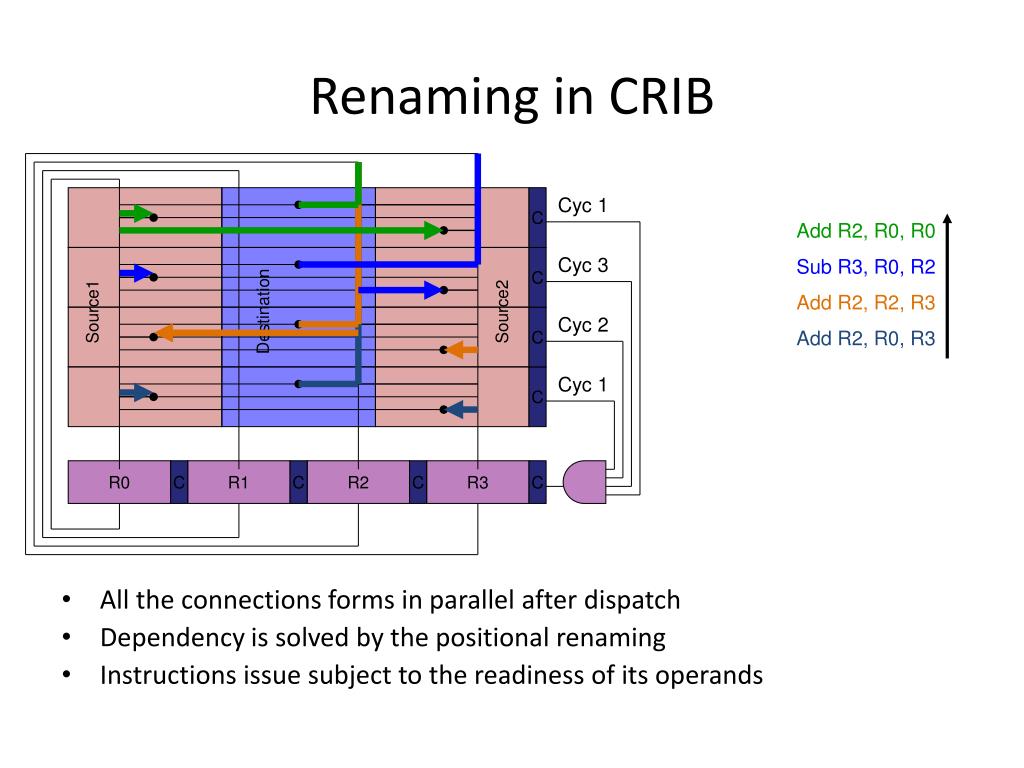 Renaming in CRIB

Source1

Destination

Source2

C
Cyc 1
C
Cyc 3
C
Cyc 2
C
Cyc 1

R0 C R1 C R2 C R3 C

Add R2, R0, R0
Sub R3, R0, R2
Add R2, R2, R3
Add R2, R0, R3

• All the connections forms in parallel after dispatch
• Dependency is solved by the positional renaming
• Instructions issue subject to the readiness of its operands